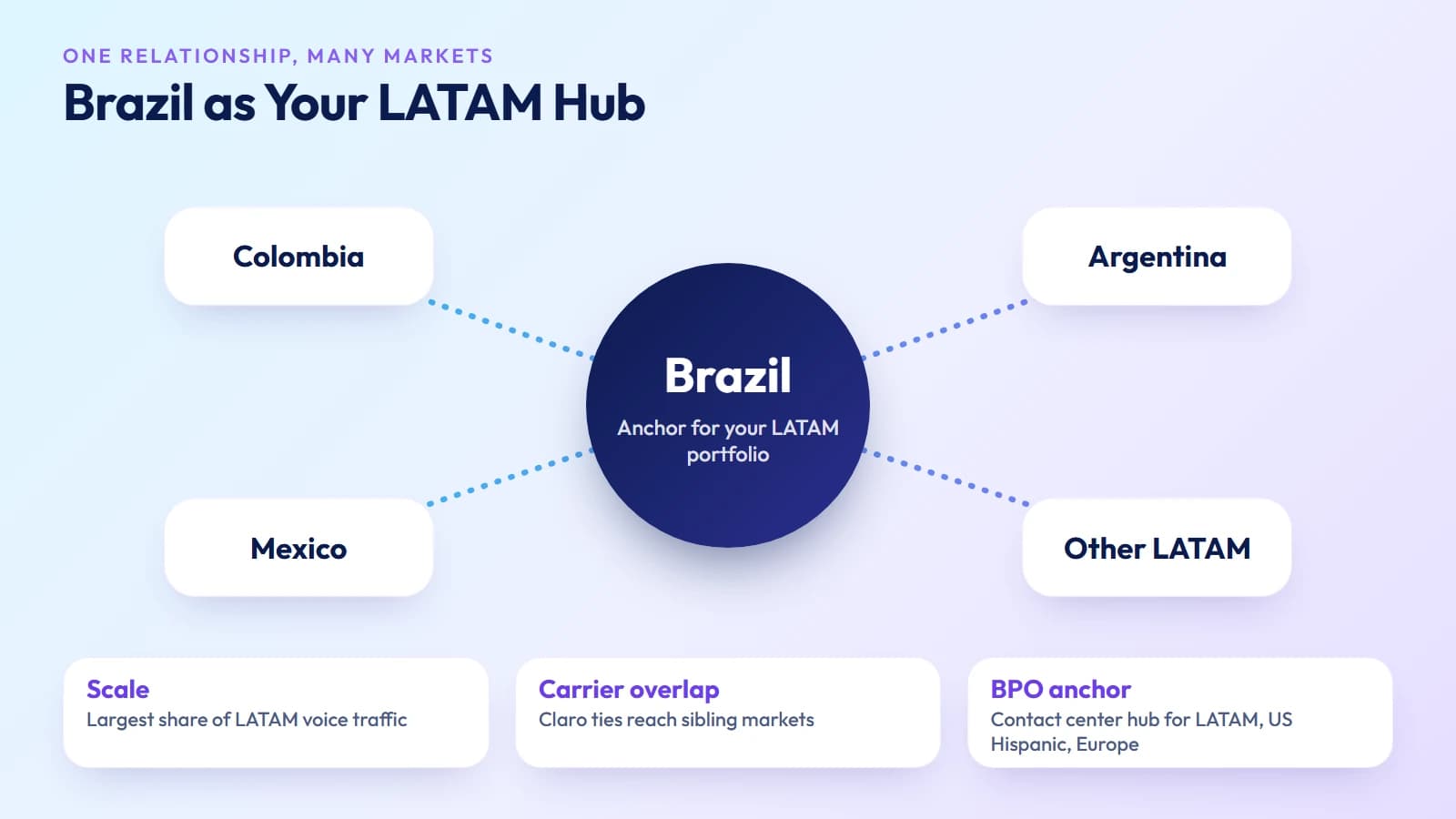 ONE RELATIONSHIP, MANY MARKETS

Brazil as Your LATAM Hub

Colombia

Argentina

Brazil

Anchor for your LATAM portfolio

Mexico

Other LATAM

Scale
Largest share of LATAM voice traffic

Carrier overlap
Claro ties reach sibling markets

BPO anchor
Contact center hub for LATAM, US Hispanic, Europe